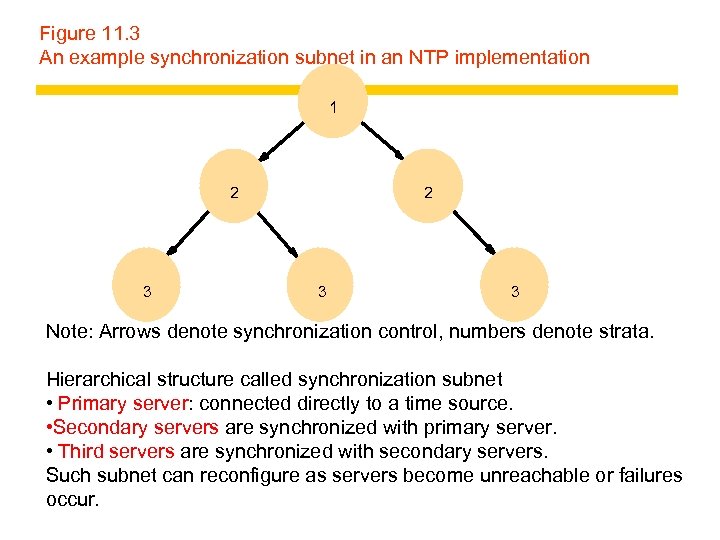 Figure 11.3
An example synchronization subnet in an NTP implementation

1

2

2

3

3

3

Note: Arrows denote synchronization control, numbers denote strata.

Hierarchical structure called synchronization subnet
• Primary server: connected directly to a time source.
•Secondary servers are synchronized with primary server.
• Third servers are synchronized with secondary servers.
Such subnet can reconfigure as servers become unreachable or failures occur.